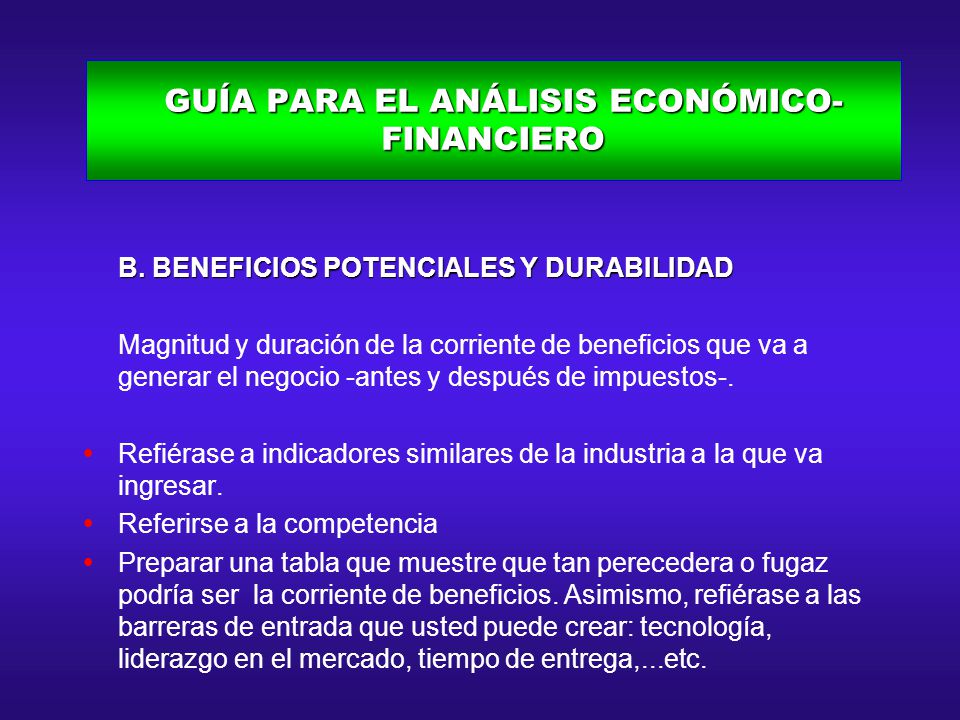 GUÍA PARA EL ANÁLISIS ECONÓMICO-FINANCIERO

B. BENEFICIOS POTENCIALES Y DURABILIDAD

Magnitud y duración de la corriente de beneficios que va a generar el negocio -antes y después de impuestos-.

• Refiérase a indicadores similares de la industria a la que va ingresar.
• Referirse a la competencia
• Preparar una tabla que muestre que tan perecedera o fugaz podría ser la corriente de beneficios. Asimismo, refiérase a las barreras de entrada que usted puede crear: tecnología, liderazgo en el mercado, tiempo de entrega,...etc.